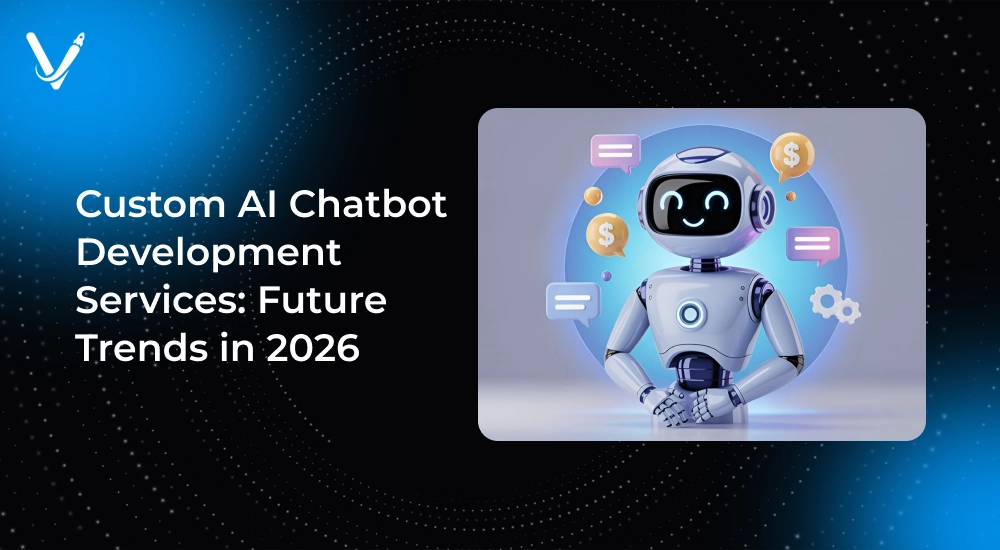 Custom AI Chatbot Development Services: Future Trends in 2026

$

$